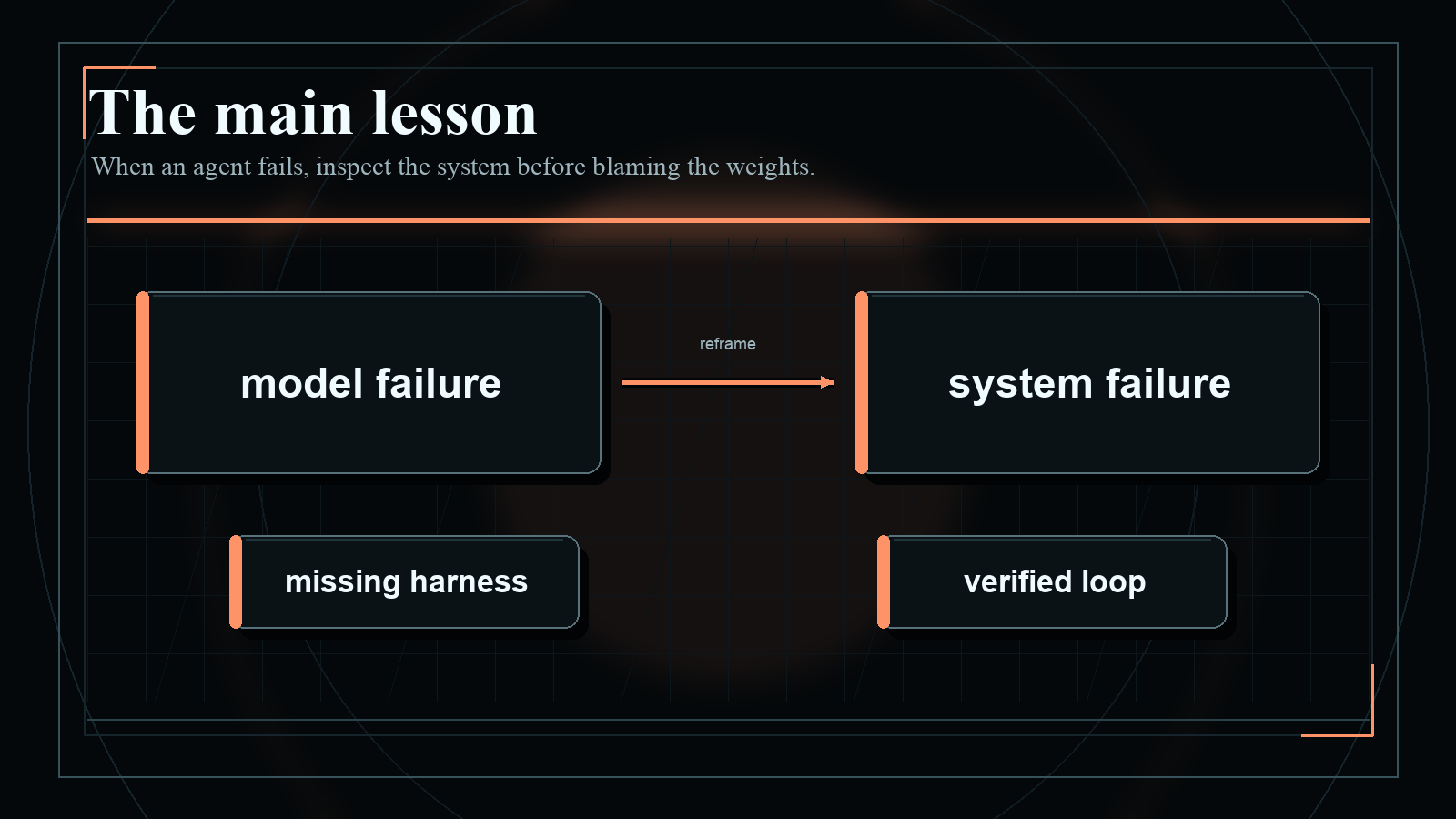 The main lesson

When an agent fails, inspect the system before blaming the weights.

model failure

reframe

system failure

missing harness

verified loop